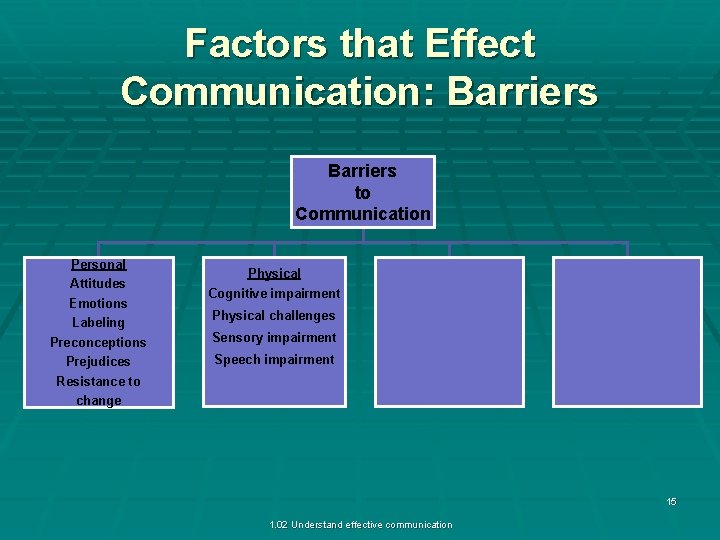 Factors that Effect Communication: Barriers

Barriers to Communication

Personal
Attitudes
Emotions
Labeling
Preconceptions
Prejudices
Resistance to change

Physical
Cognitive impairment
Physical challenges
Sensory impairment
Speech impairment

15

1.02 Understand effective communication